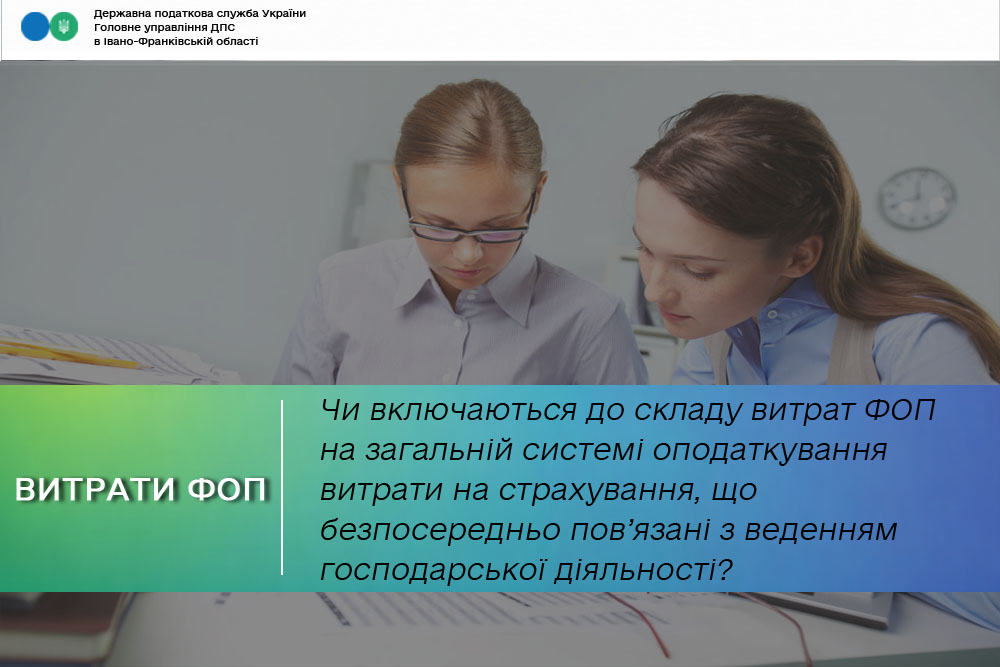 Державна податкова служба України
Головне управління ДПС
в Івано-Франківській області

ВИТРАТИ ФОП

Чи включаються до складу витрат ФОП на загальній системі оподаткування витрати на страхування, що безпосередньо пов'язані з веденням господарської діяльності?